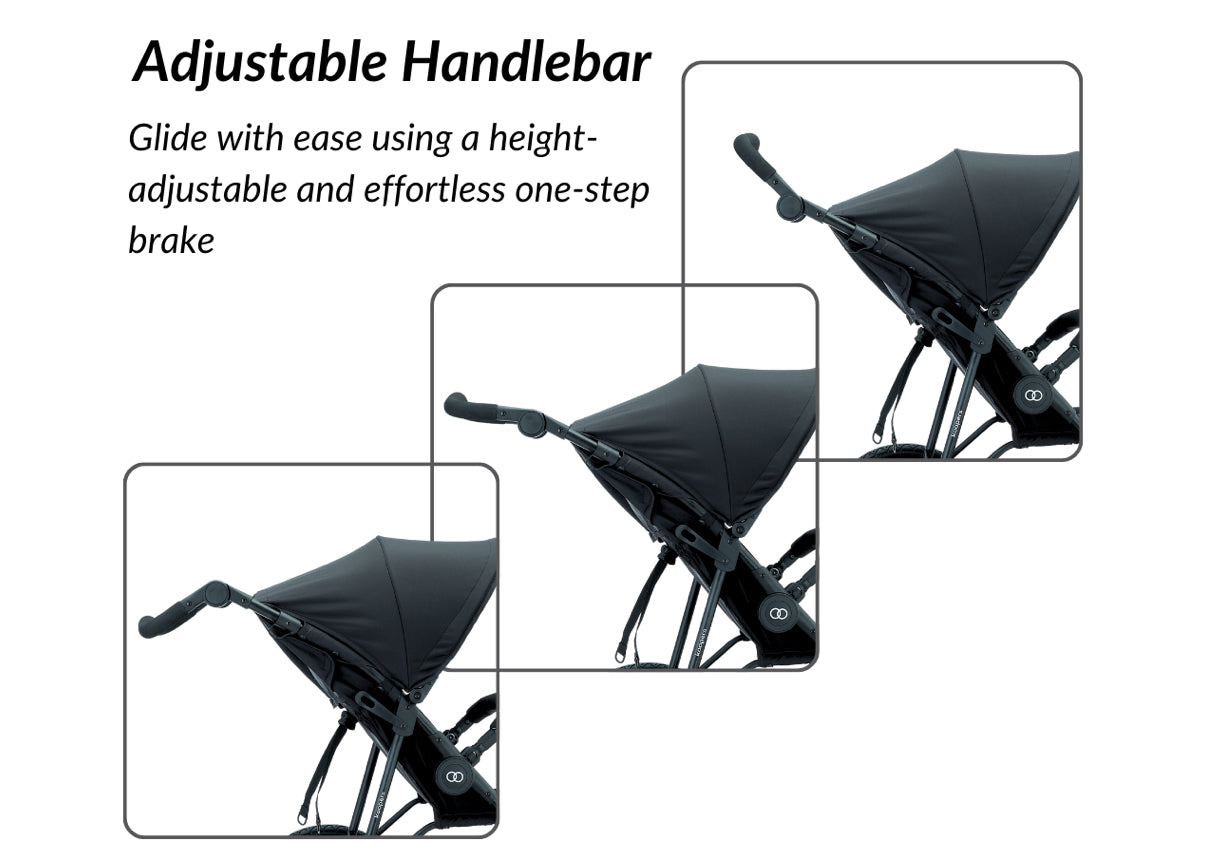 Adjustable Handlebar

Glide with ease using a height-adjustable and effortless one-step brake